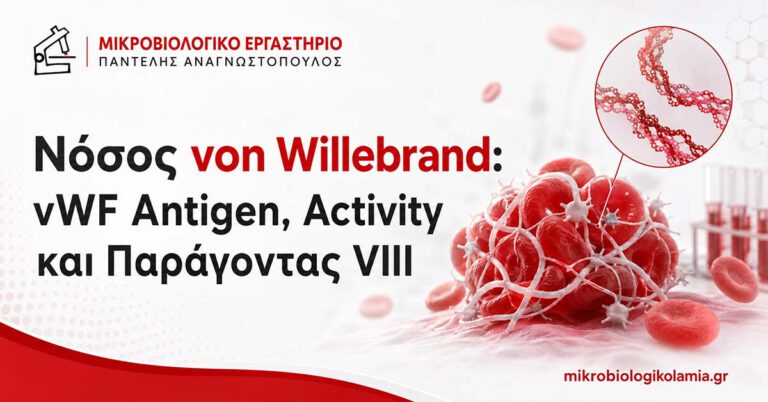 ΜΙΚΡΟΒΙΟΛΟΓΙΚΟ ΕΡΓΑΣΤΗΡΙΟ
ΠΑΝΤΕΛΗΣ ΑΝΑΓΝΩΣΤΟΠΟΥΛΟΣ

Νόσος von Willebrand: vWF Antigen, Activity και Παράγοντας VIII

mikrobiologikolamia.gr